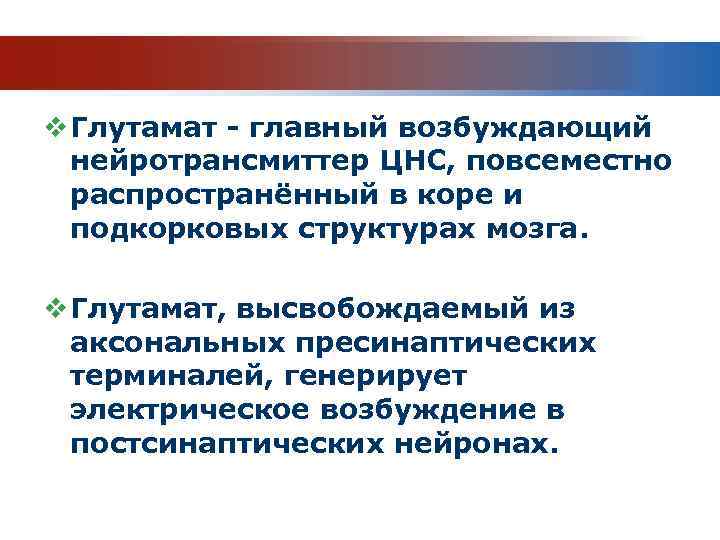 ❖ Глутамат - главный возбуждающий нейротрансмиттер ЦНС, повсеместно распространённый в коре и подкорковых структурах мозга.

❖ Глутамат, высвобождаемый из аксональных пресинаптических терминалей, генерирует электрическое возбуждение в постсинаптических нейронах.